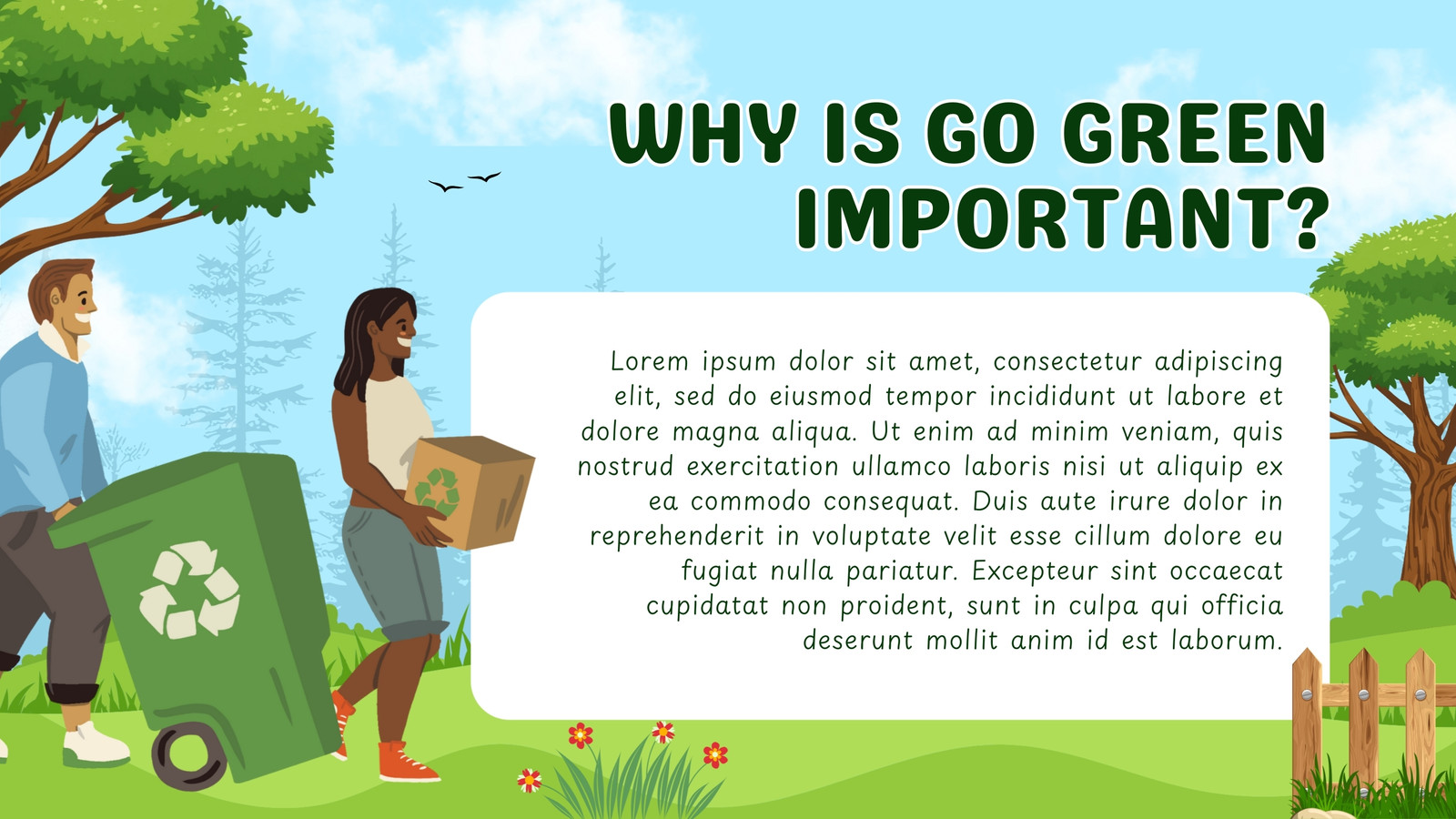 WHY IS GO GREEN IMPORTANT?

Lorem ipsum dolor sit amet, consectetur adipiscing elit, sed do eiusmod tempor incididunt ut labore et dolore magna aliqua. Ut enim ad minim veniam, quis nostrud exercitation ullamco laboris nisi ut aliquip ex ea commodo consequat. Duis aute irure dolor in reprehenderit in voluptate velit esse cillum dolore eu fugiat nulla pariatur. Excepteur sint occaecat cupidatat non proident, sunt in culpa qui officia deserunt mollit anim id est laborum.